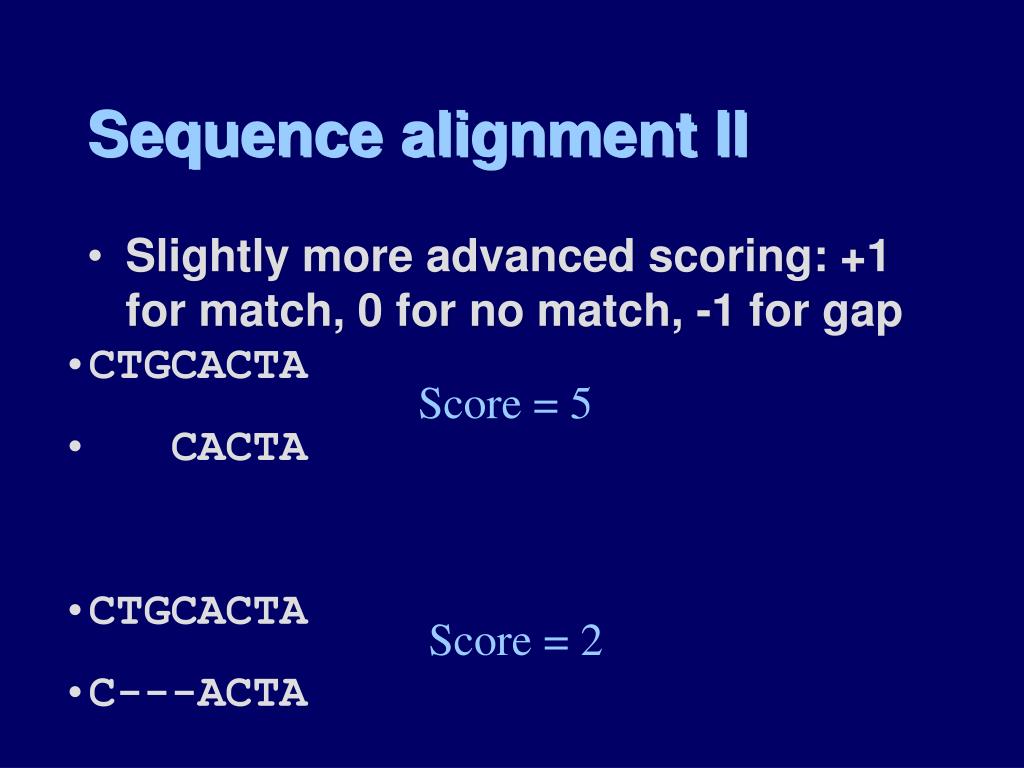 Sequence alignment II

• Slightly more advanced scoring: +1 for match, 0 for no match, -1 for gap

• CTGCACTA

Score = 5

•    CACTA

• CTGCACTA

Score = 2

• C---ACTA